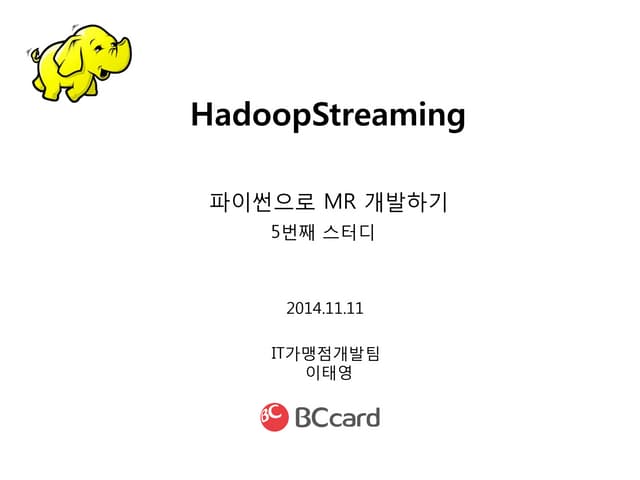 HadoopStreaming

파이썬으로 MR 개발하기
5번째 스터디

2014.11.11

IT가맹점개발팀
이태영

BC BCcard